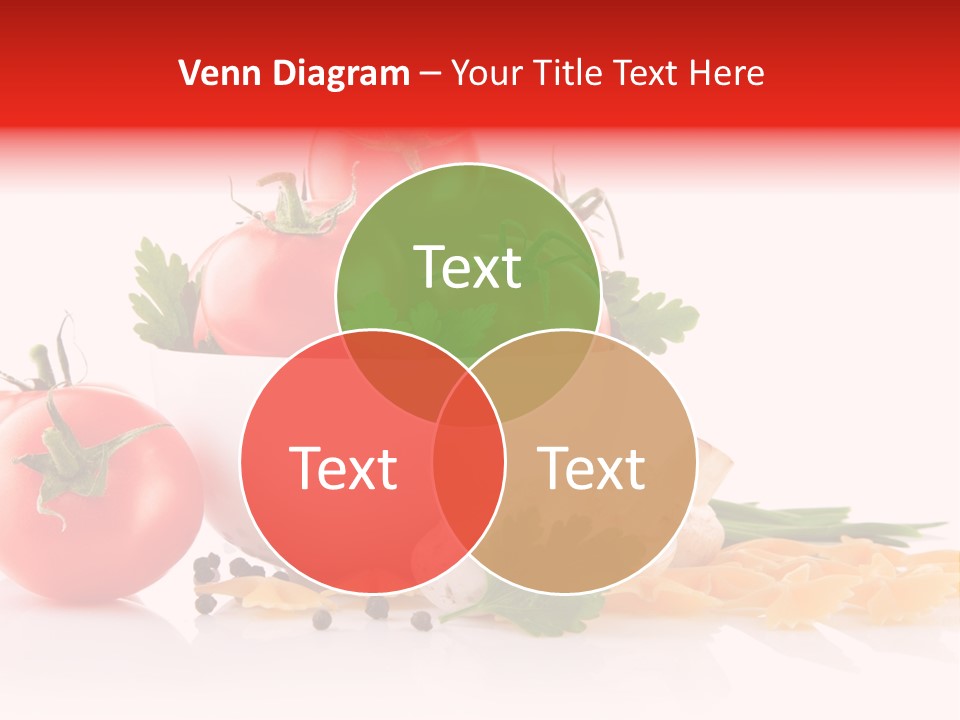 Venn Diagram – Your Title Text Here

Text

Text

Text